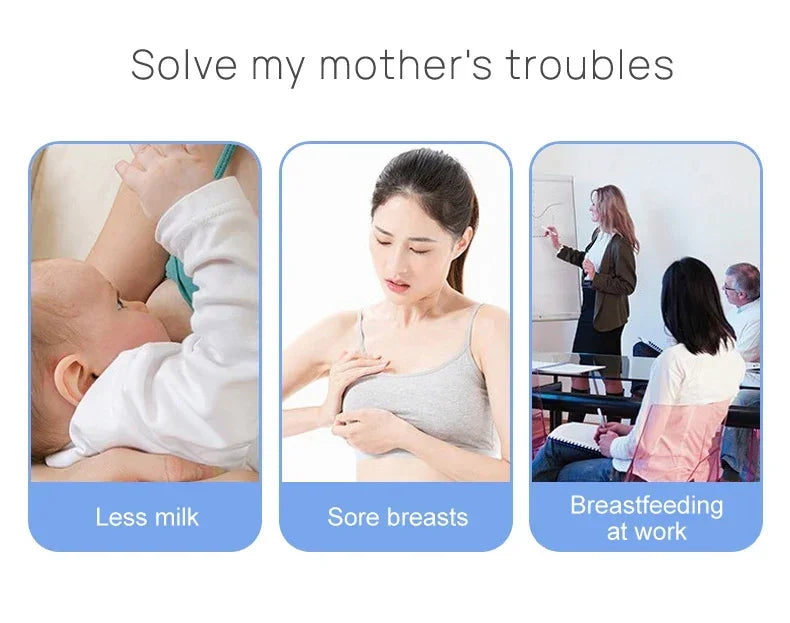 Solve my mother's troubles

Less milk

Sore breasts

Breastfeeding at work